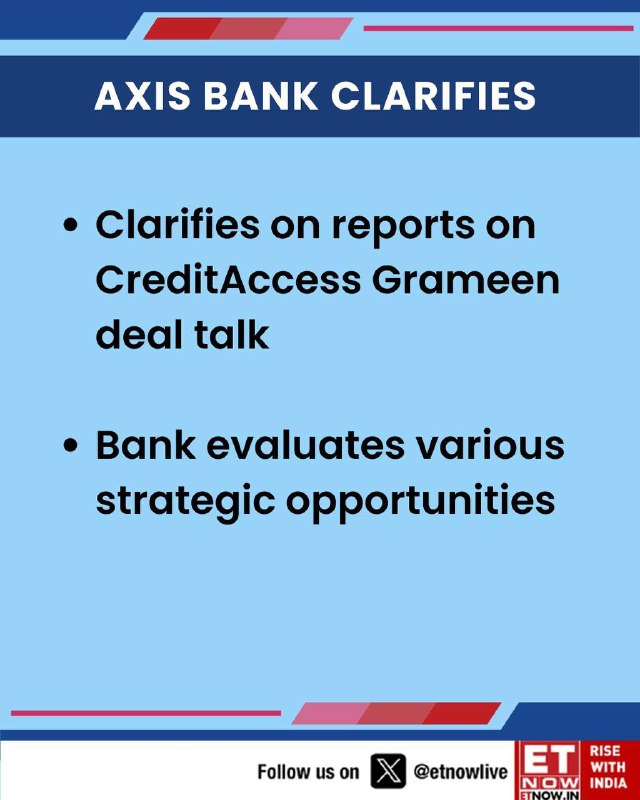 AXIS BANK CLARIFIES

• Clarifies on reports on CreditAccess Grameen deal talk

• Bank evaluates various strategic opportunities

Follow us on @etnowlive

ET NOW
ETNOW.IN
RISE WITH INDIA